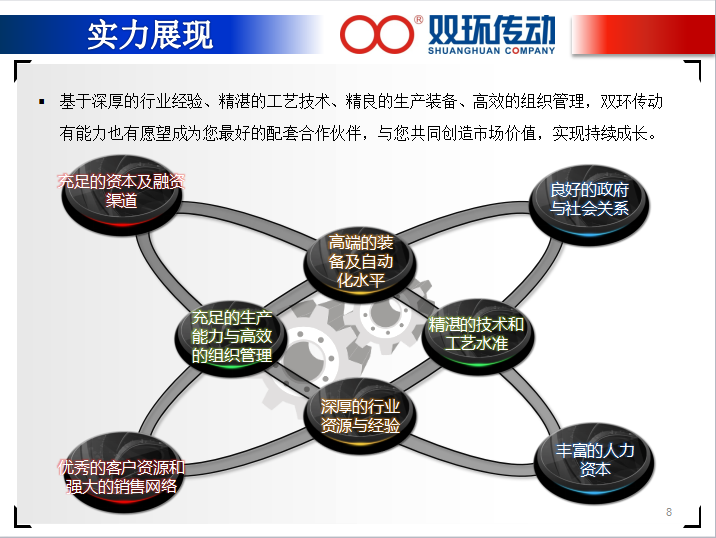 实力展现

双环传动
SHUANGHUAN COMPANY

▪ 基于深厚的行业经验、精湛的工艺技术、精良的生产装备、高效的组织管理，双环传动有能力也有愿望成为您最好的配套合作伙伴，与您共同创造市场价值，实现持续成长。

充足的资本及融资渠道

良好的政府与社会关系

高端的装备及自动化水平

充足的生产能力与高效的组织管理

精湛的技术和工艺水准

深厚的行业资源与经验

优秀的客户资源和强大的销售网络

丰富的人力资本

8